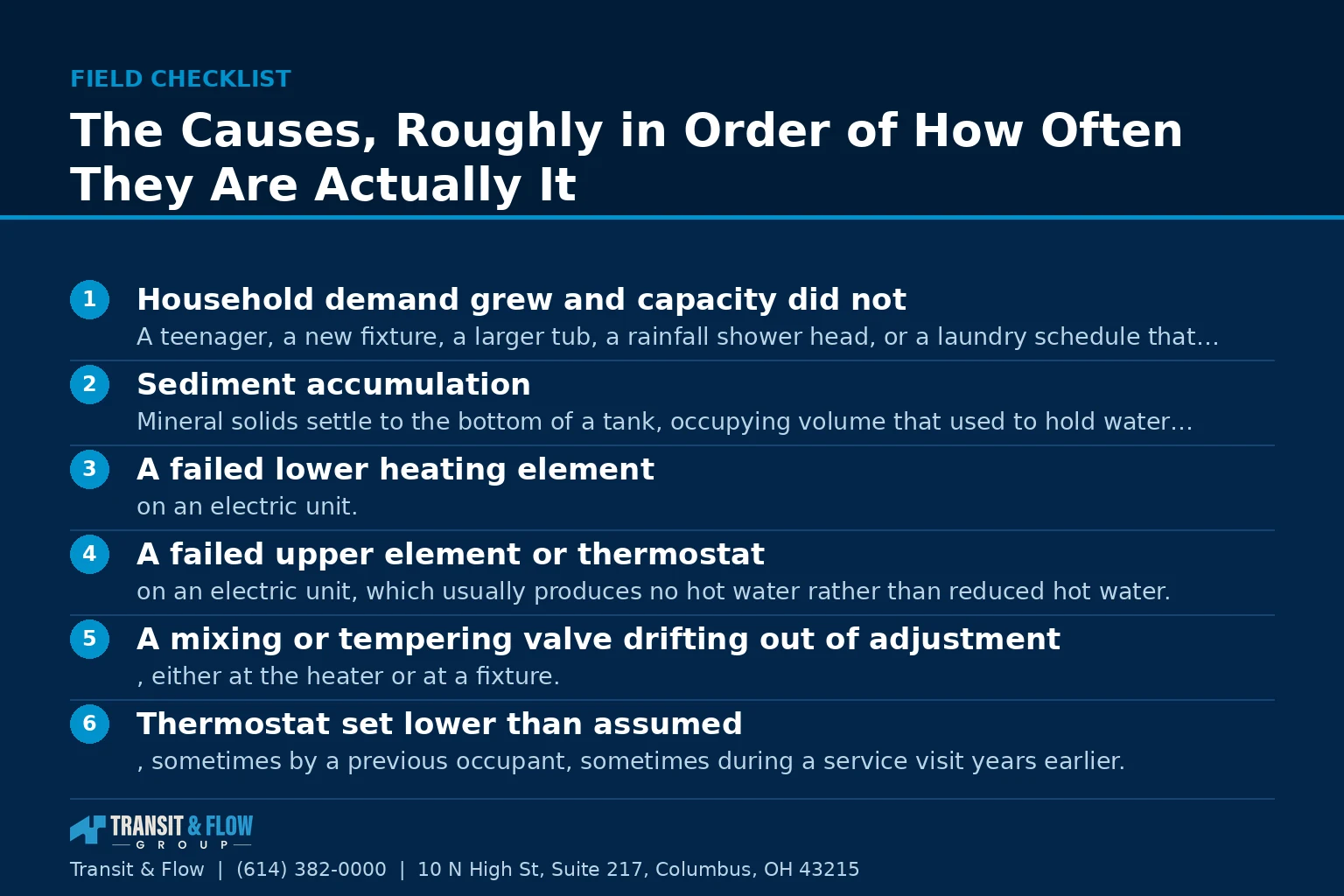 FIELD CHECKLIST

The Causes, Roughly in Order of How Often They Are Actually It

1 Household demand grew and capacity did not
A teenager, a new fixture, a larger tub, a rainfall shower head, or a laundry schedule that…

2 Sediment accumulation
Mineral solids settle to the bottom of a tank, occupying volume that used to hold water…

3 A failed lower heating element
on an electric unit.

4 A failed upper element or thermostat
on an electric unit, which usually produces no hot water rather than reduced hot water.

5 A mixing or tempering valve drifting out of adjustment
, either at the heater or at a fixture.

6 Thermostat set lower than assumed
, sometimes by a previous occupant, sometimes during a service visit years earlier.

TRANSIT & FLOW
GROUP

Transit & Flow | (614) 382-0000 | 10 N High St, Suite 217, Columbus, OH 43215